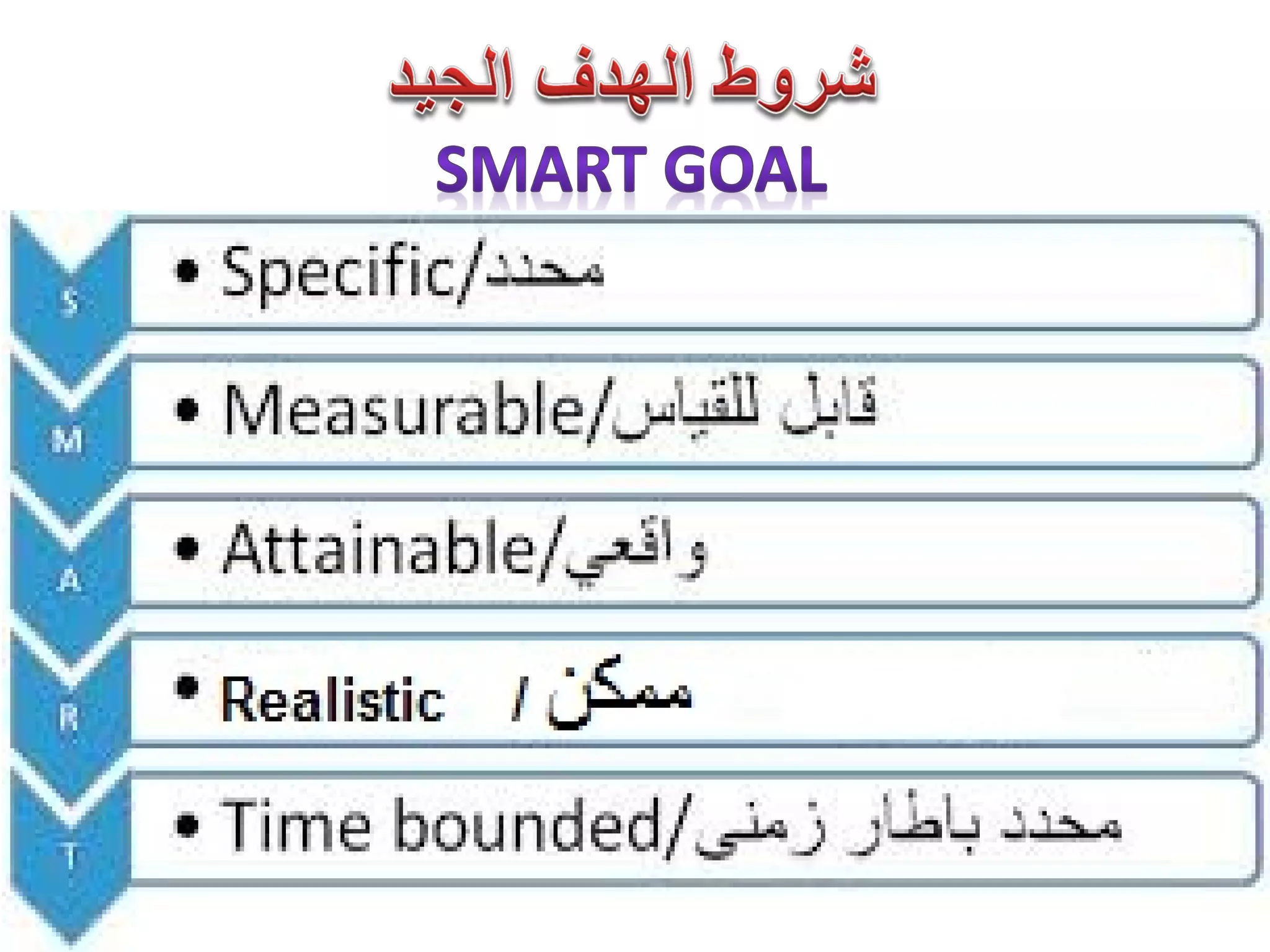 شروط الهدف الجيد
SMART GOAL

S
• Specific/محدد

M
• Measurable/قابل للقياس

A
• Attainable/واقعي

R
• Realistic / ممكن

T
• Time bounded/محدد باطار زمنى